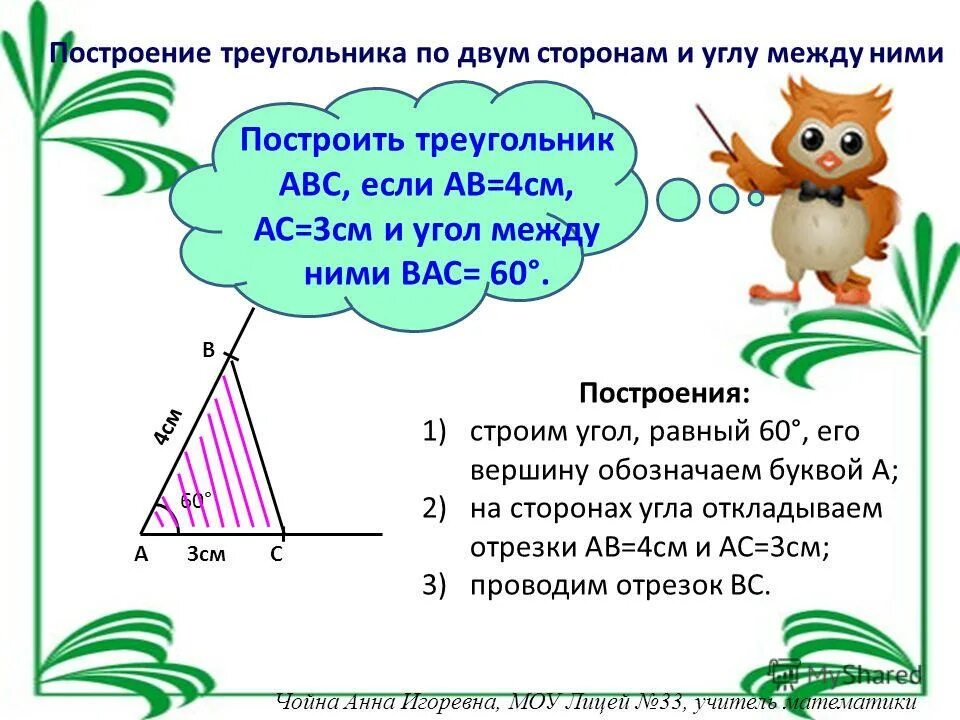 Построение треугольника по двум сторонам и углу между ними

Построить треугольник АВС, если АВ=4см, АС=3см и угол между ними ВАС= 60°.

В

4см

60°

А 3см С

Построения:
1) строим угол, равный 60°, его вершину обозначаем буквой А;
2) на сторонах угла откладываем отрезки АВ=4см и АС=3см;
3) проводим отрезок ВС.

MyShared

Чойна Анна Игоревна, МОУ Лицей №33, учитель математики